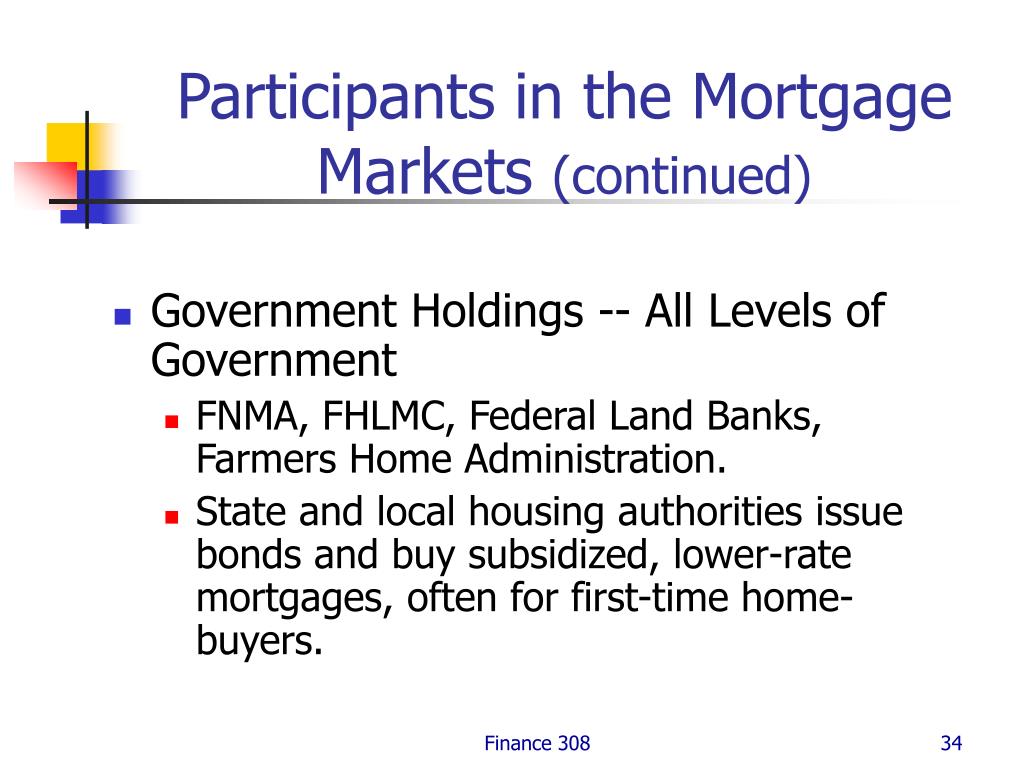 Participants in the Mortgage Markets (continued)

Government Holdings -- All Levels of Government

FNMA, FHLMC, Federal Land Banks, Farmers Home Administration.

State and local housing authorities issue bonds and buy subsidized, lower-rate mortgages, often for first-time home-buyers.

Finance 308

34